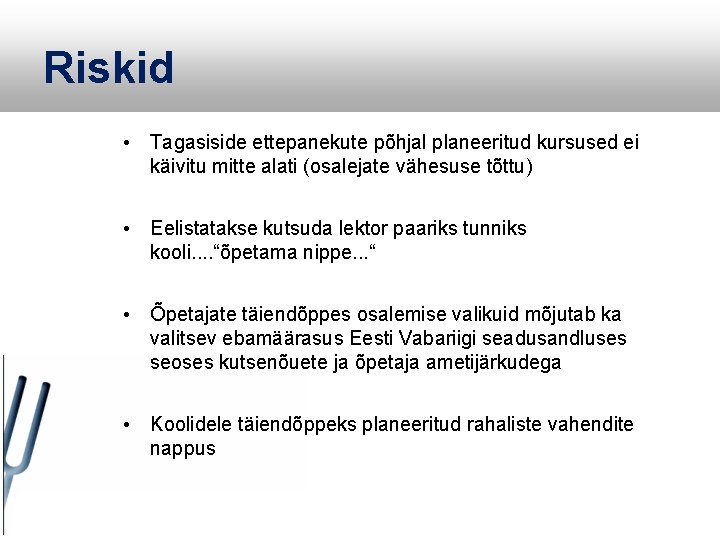 Riskid

• Tagasiside ettepanekute põhjal planeeritud kursused ei käivitu mitte alati (osalejate vähesuse tõttu)

• Eelistatakse kutsuda lektor paariks tunniks kooli....“õpetama nippe...“

• Õpetajate täiendõppes osalemise valikuid mõjutab ka valitsev ebamäärasus Eesti Vabariigi seadusandluses seoses kutsenõuete ja õpetaja ametijärkudega

• Koolidele täiendõppeks planeeritud rahaliste vahendite nappus